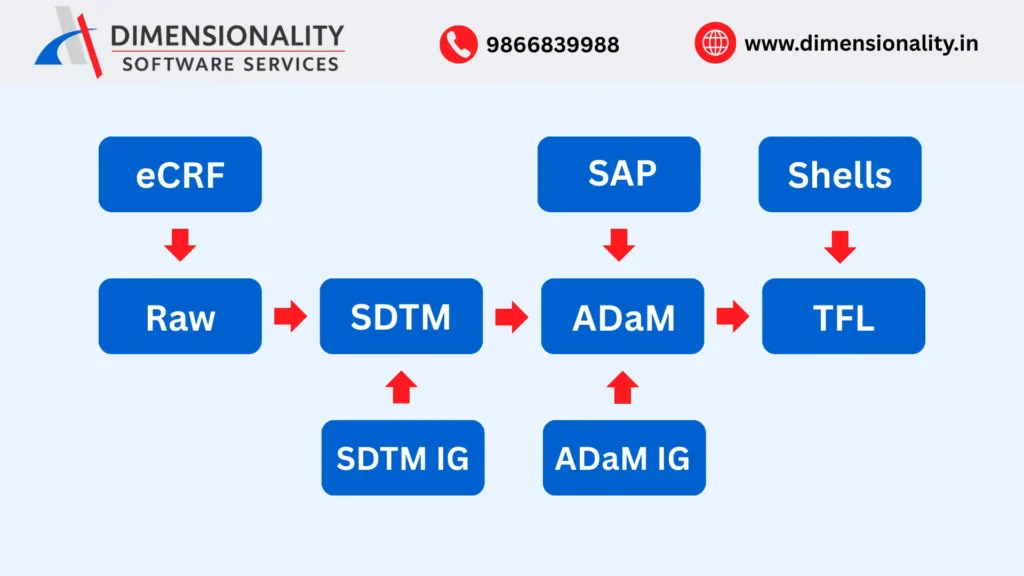 DIMENSIONALITY
SOFTWARE SERVICES

9866839988

www.dimensionality.in

eCRF

SAP

Shells

Raw

SDTM

ADaM

TFL

SDTM IG

ADaM IG